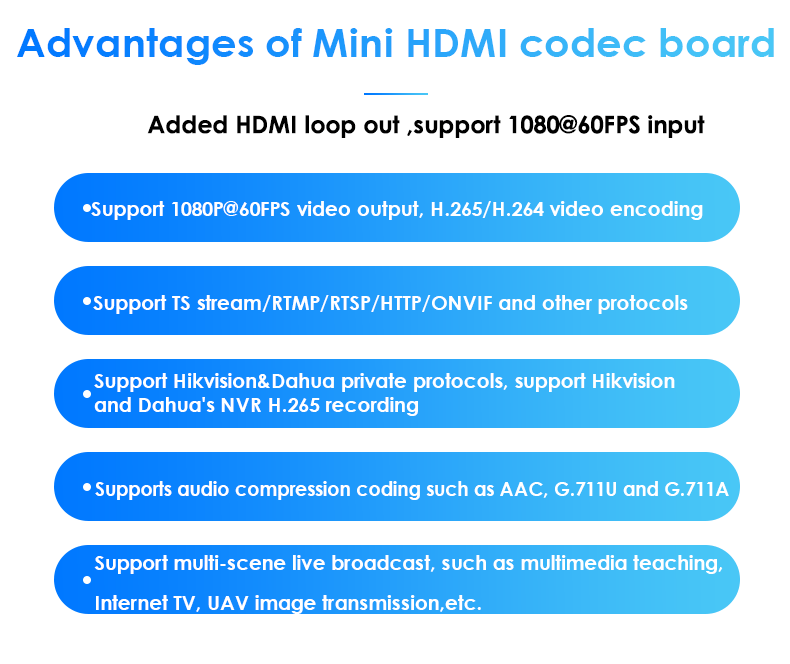 Advantages of Mini HDMI codec board

Added HDMI loop out ,support 1080@60FPS input

•Support 1080P@60FPS video output, H.265/H.264 video encoding

•Support TS stream/RTMP/RTSP/HTTP/ONVIF and other protocols

•Support Hikvision&Dahua private protocols, support Hikvision and Dahua's NVR H.265 recording

•Supports audio compression coding such as AAC, G.711U and G.711A

•Support multi-scene live broadcast, such as multimedia teaching, Internet TV, UAV image transmission,etc.